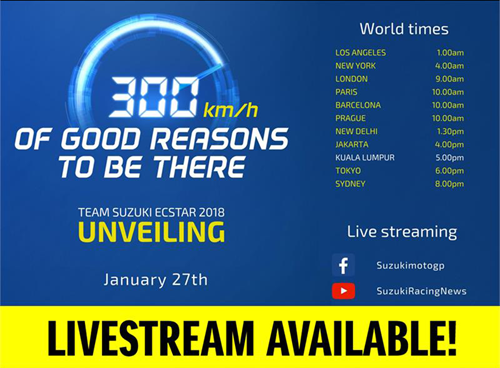 300 km/h
OF GOOD REASONS TO BE THERE

TEAM SUZUKI ECSTAR 2018
UNVEILING

January 27th

World times

| | |
|---|---|
| LOS ANGELES | 1.00am |
| NEW YORK | 4.00am |
| LONDON | 9.00am |
| PARIS | 10.00am |
| BARCELONA | 10.00am |
| PRAGUE | 10.00am |
| NEW DELHI | 1.30pm |
| JAKARTA | 4.00pm |
| KUALA LUMPUR | 5.00pm |
| TOKYO | 6.00pm |
| SYDNEY | 8.00pm |

Live streaming

Suzukimotogp

SuzukiRacingNews

LIVESTREAM AVAILABLE!